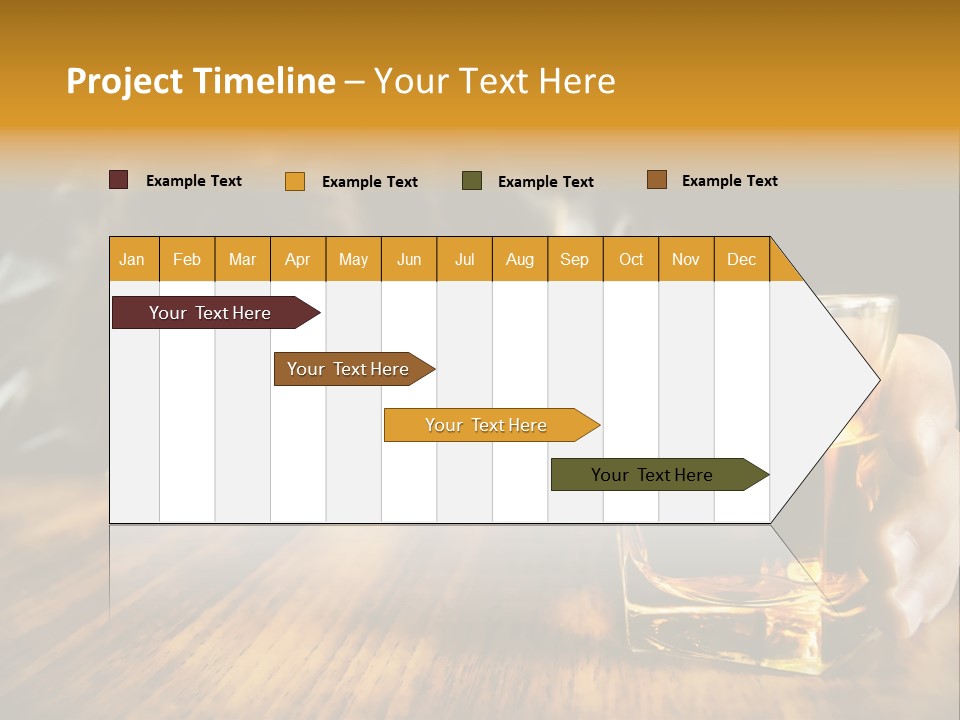 Project Timeline – Your Text Here

Example Text Example Text Example Text Example Text

| Jan | Feb | Mar | Apr | May | Jun | Jul | Aug | Sep | Oct | Nov | Dec |
|---|---|---|---|---|---|---|---|---|---|---|---|

Your Text Here

Your Text Here

Your Text Here

Your Text Here